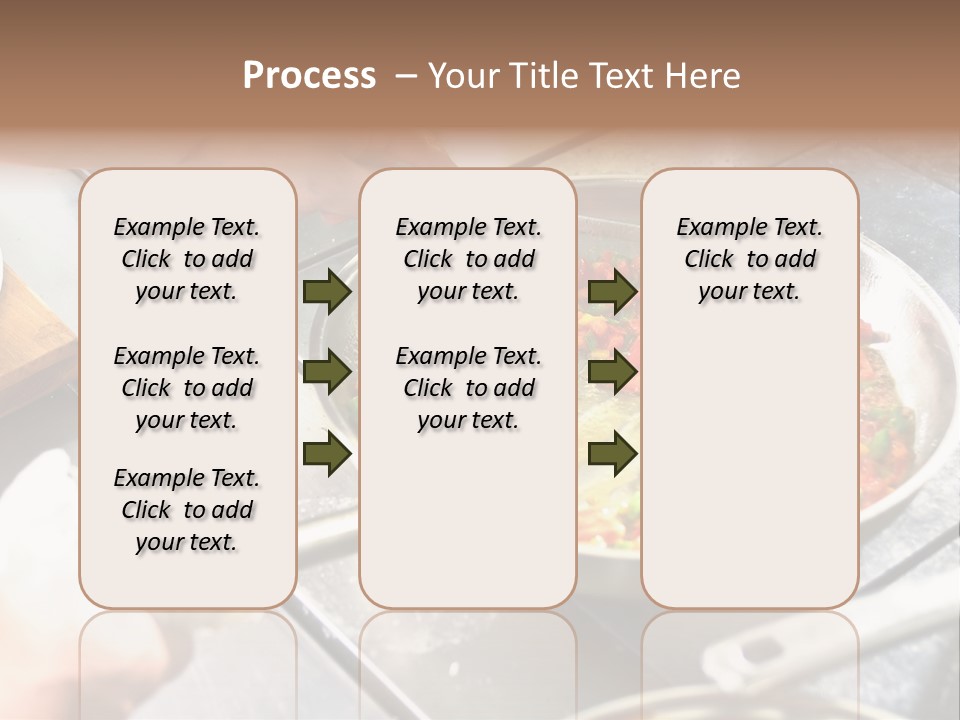 Process – Your Title Text Here

Example Text. Click to add your text.

Example Text. Click to add your text.

Example Text. Click to add your text.

Example Text. Click to add your text.

Example Text. Click to add your text.

Example Text. Click to add your text.